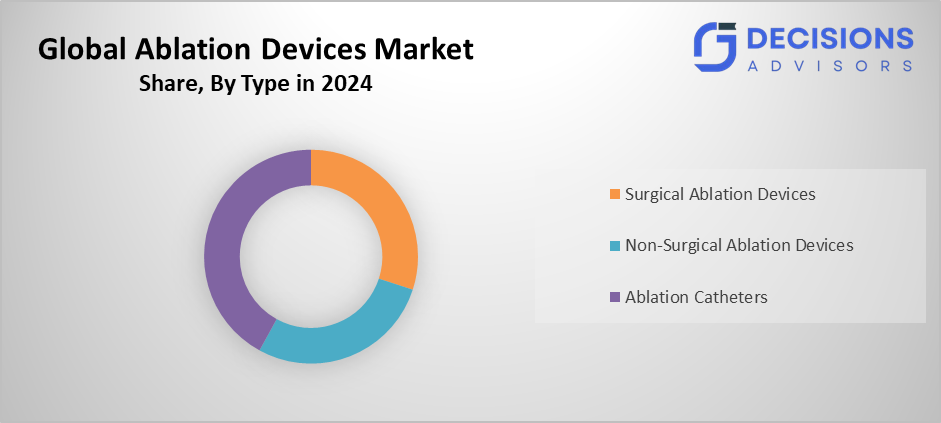 Global Ablation Devices Market
Share, By Type in 2024

DECISIONS
ADVISORS

Surgical Ablation Devices

Non-Surgical Ablation Devices

Ablation Catheters